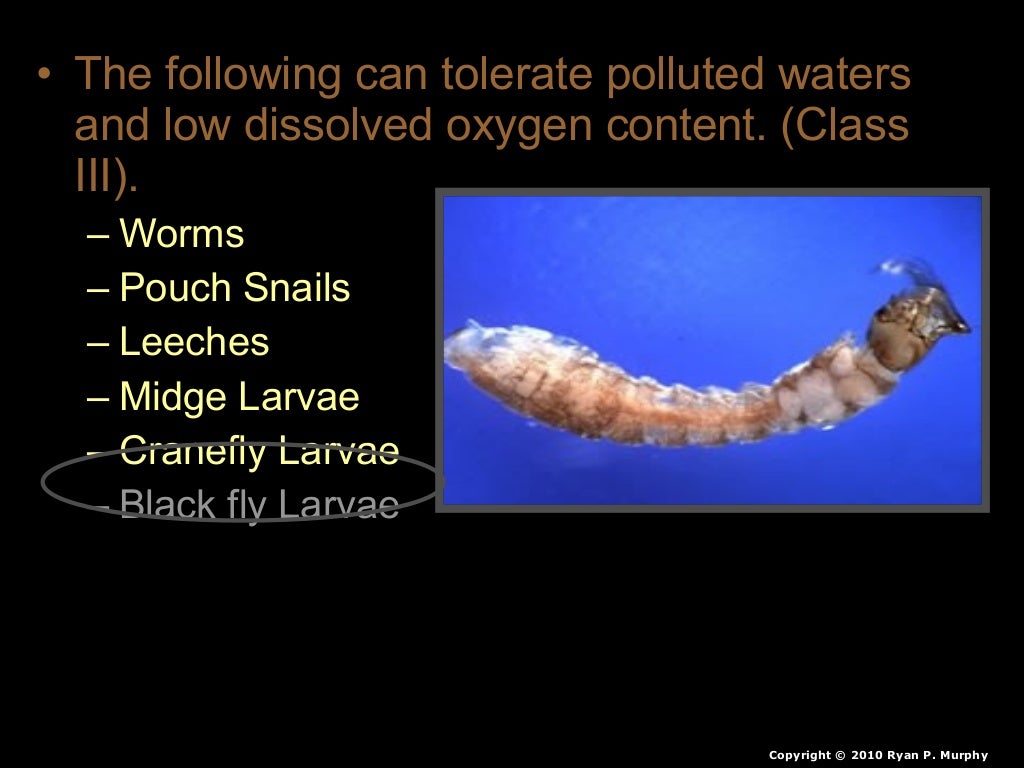 • The following can tolerate polluted waters and low dissolved oxygen content. (Class III).

– Worms
– Pouch Snails
– Leeches
– Midge Larvae
– Cranefly Larvae
– Black fly Larvae

Copyright © 2010 Ryan P. Murphy